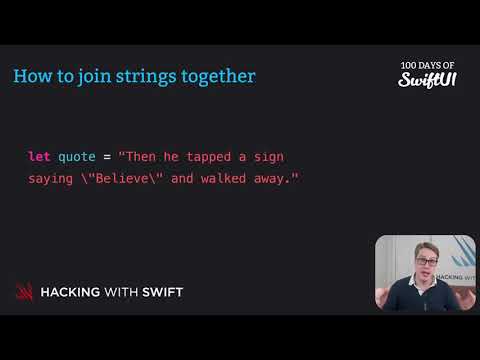 How to join strings together

100 DAYS OF
SwiftUI

let quote = "Then he tapped a sign
saying \"Believe\" and walked away."

HACKING WITH SWIFT

HACKING WIT